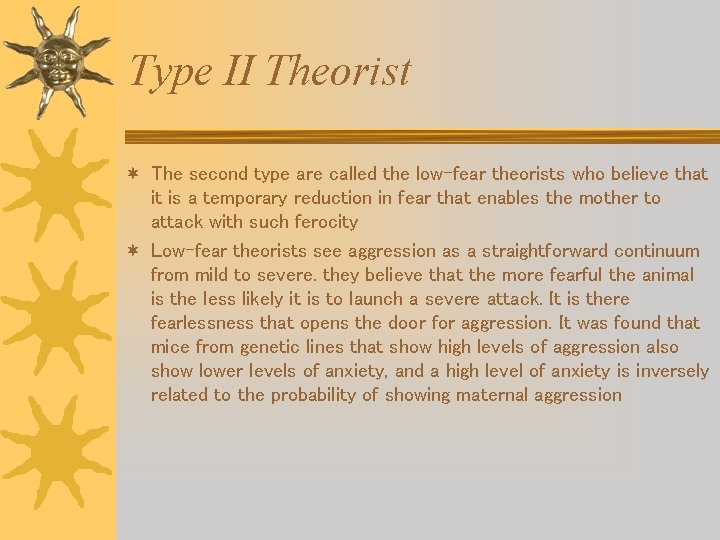 Type II Theorist

✶ The second type are called the low-fear theorists who believe that it is a temporary reduction in fear that enables the mother to attack with such ferocity

✶ Low-fear theorists see aggression as a straightforward continuum from mild to severe. they believe that the more fearful the animal is the less likely it is to launch a severe attack. It is there fearlessness that opens the door for aggression. It was found that mice from genetic lines that show high levels of aggression also show lower levels of anxiety, and a high level of anxiety is inversely related to the probability of showing maternal aggression